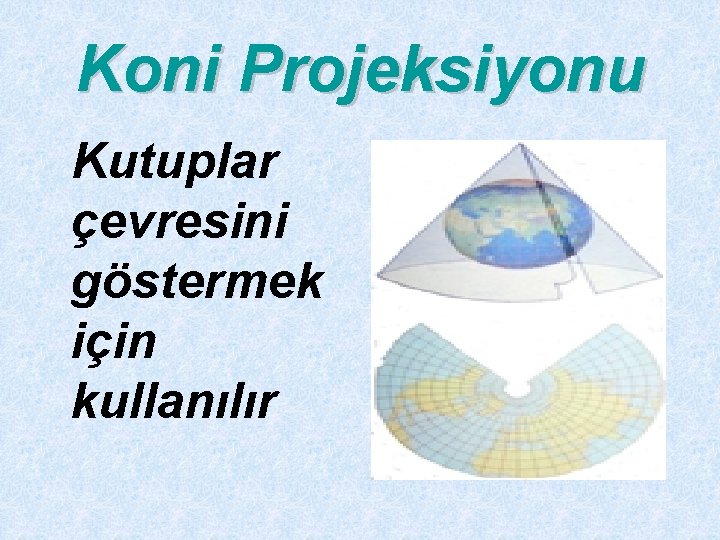 Koni Projeksiyonu

Kutuplar çevresini göstermek için kullanılır